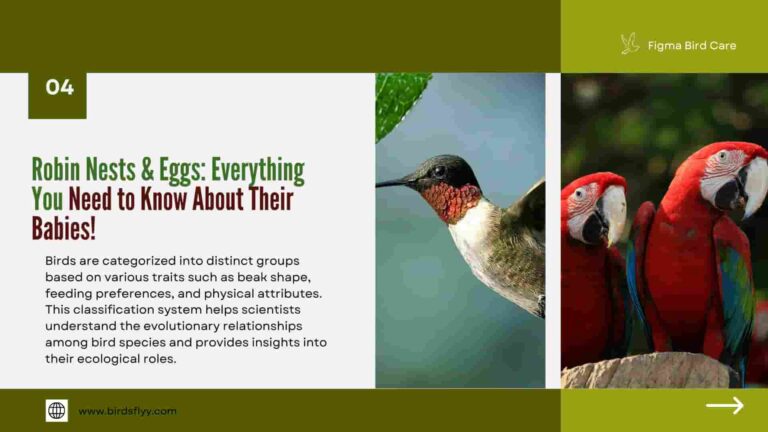 Figma Bird Care

04

Robin Nests & Eggs: Everything You Need to Know About Their Babies!

Birds are categorized into distinct groups based on various traits such as beak shape, feeding preferences, and physical attributes. This classification system helps scientists understand the evolutionary relationships among bird species and provides insights into their ecological roles.

www.birdsflyy.com